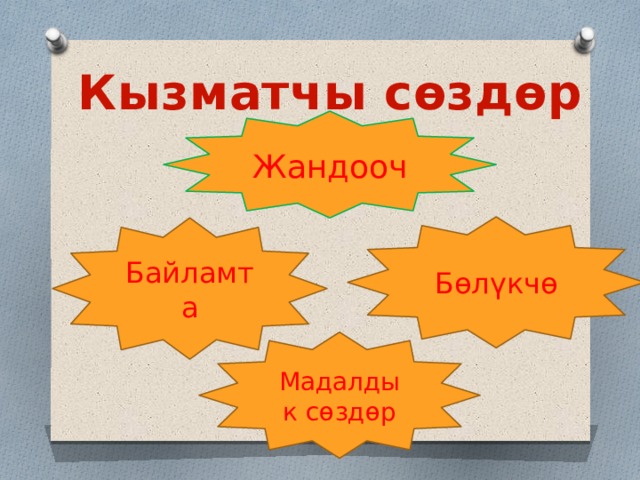 Кызматчы сөздөр

Жандооч

Байламта

Бөлүкчө

Мадалдык сөздөр